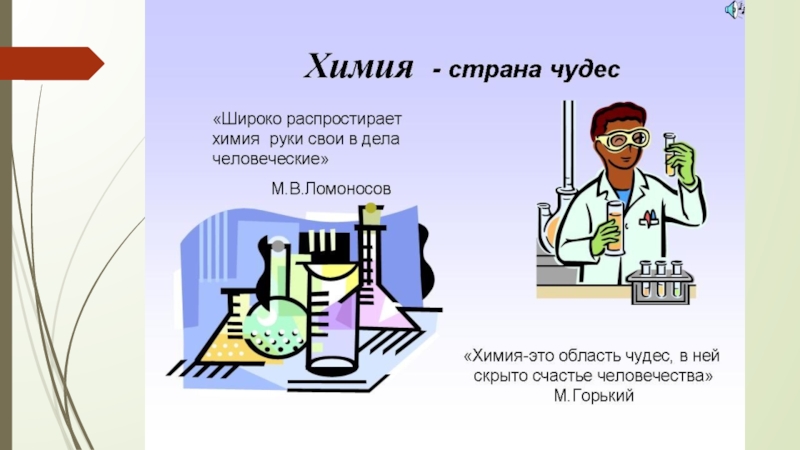 Химия - страна чудес

«Широко распростирает химия руки свои в дела человеческие»

М.В.Ломоносов

«Химия-это область чудес, в ней скрыто счастье человечества»
М.Горький